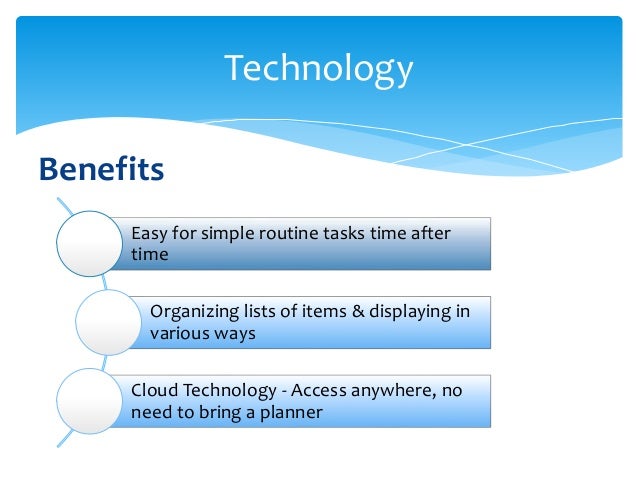 Technology

Benefits

Easy for simple routine tasks time after time

Organizing lists of items & displaying in various ways

Cloud Technology - Access anywhere, no need to bring a planner